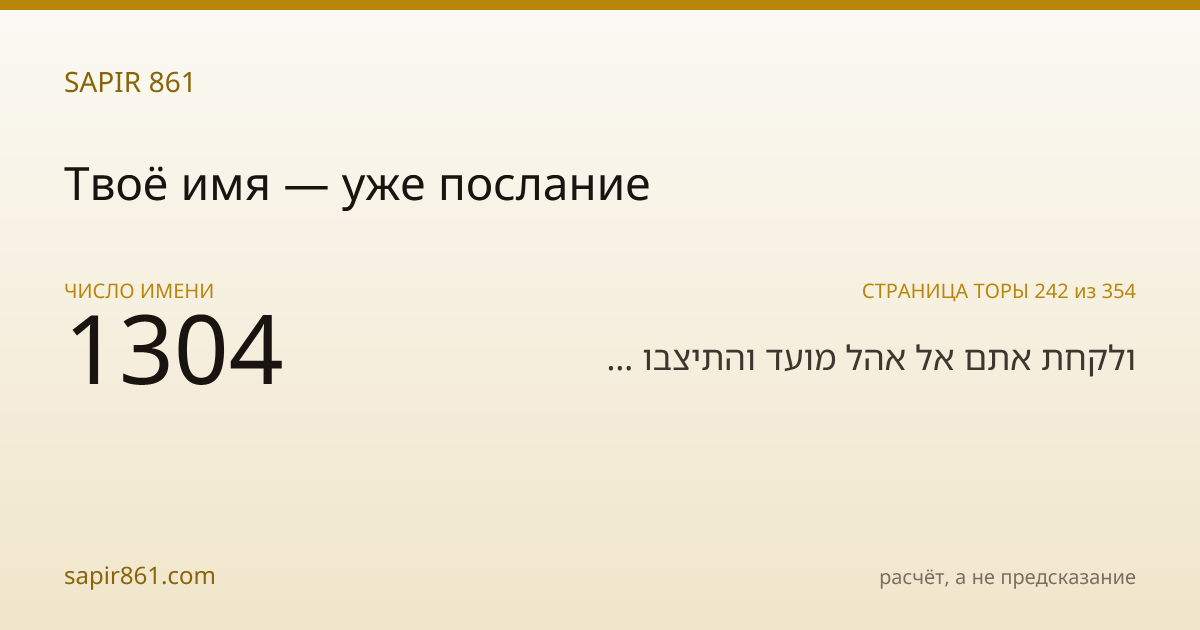 SAPIR 861

Твоё имя — уже послание

ЧИСЛО ИМЕНИ
1304

СТРАНИЦА ТОРЫ 242 из 354
ולקחת אתם אל אהל מועד והתיצבו ...

sapir861.com

расчёт, а не предсказание